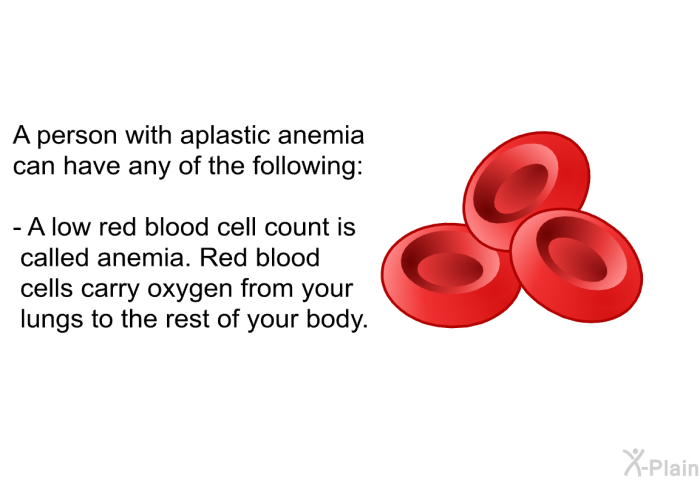 A person with aplastic anemia can have any of the following:

- A low red blood cell count is called anemia. Red blood cells carry oxygen from your lungs to the rest of your body.

X-Plain